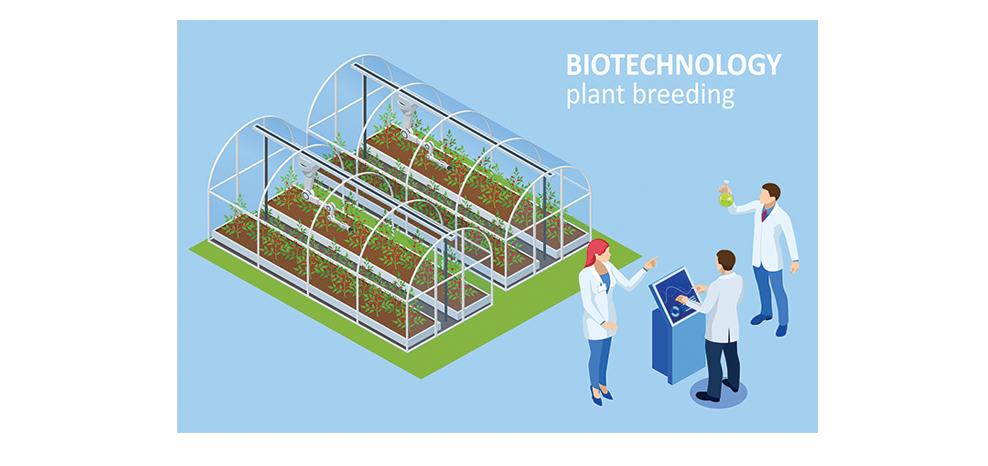 BIOTECHNOLOGY
plant breeding